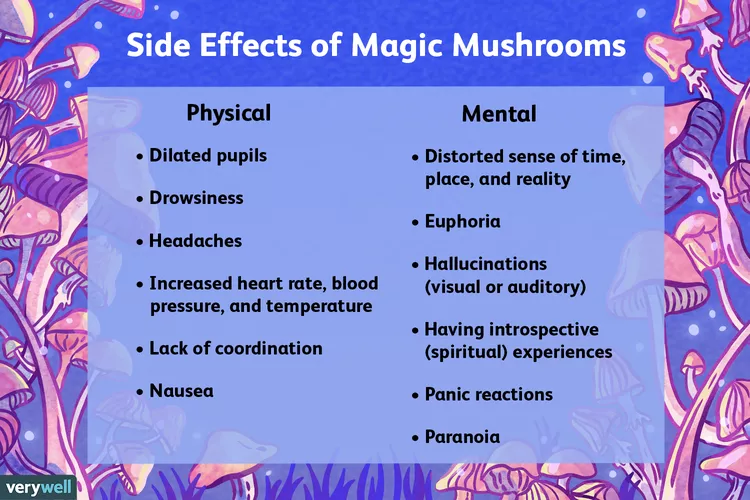 Side Effects of Magic Mushrooms

Physical

• Dilated pupils

• Drowsiness

• Headaches

• Increased heart rate, blood pressure, and temperature

• Lack of coordination

• Nausea

Mental

• Distorted sense of time, place, and reality

• Euphoria

• Hallucinations (visual or auditory)

• Having introspective (spiritual) experiences

• Panic reactions

• Paranoia

verywell